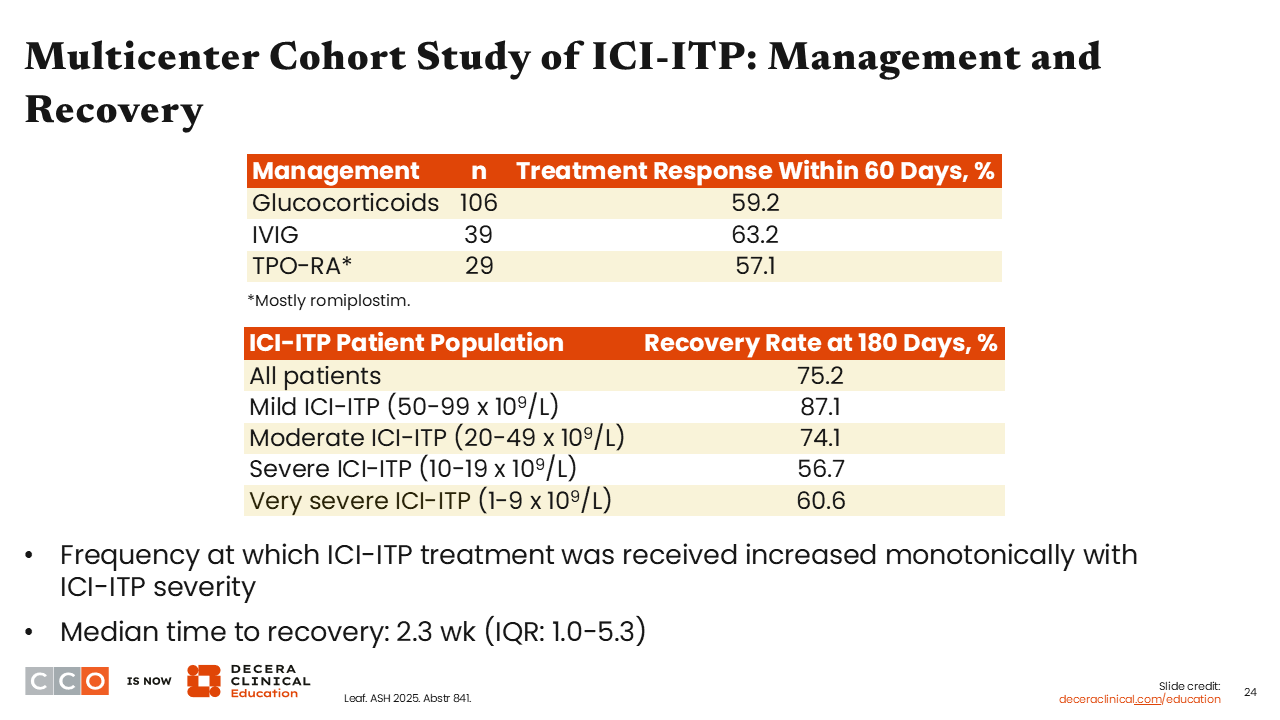 Multicenter Cohort Study of ICI-ITP: Management and Recovery

| Management | n | Treatment Response Within 60 Days, % |
|---|---|---|
| Glucocorticoids | 106 | 59.2 |
| IVIG | 39 | 63.2 |
| TPO-RA* | 29 | 57.1 |

*Mostly romiplostim.

| ICI-ITP Patient Population | Recovery Rate at 180 Days, % |
|---|---|
| All patients | 75.2 |
| Mild ICI-ITP (50-99 x $10^9$/L) | 87.1 |
| Moderate ICI-ITP (20-49 x $10^9$/L) | 74.1 |
| Severe ICI-ITP (10-19 x $10^9$/L) | 56.7 |
| Very severe ICI-ITP (1-9 x $10^9$/L) | 60.6 |

• Frequency at which ICI-ITP treatment was received increased monotonically with ICI-ITP severity

• Median time to recovery: 2.3 wk (IQR: 1.0-5.3)

CCO IS NOW DECERA CLINICAL Education

Leaf. ASH 2025. Abstr 841.

Slide credit: deceraclinical.com/education

24